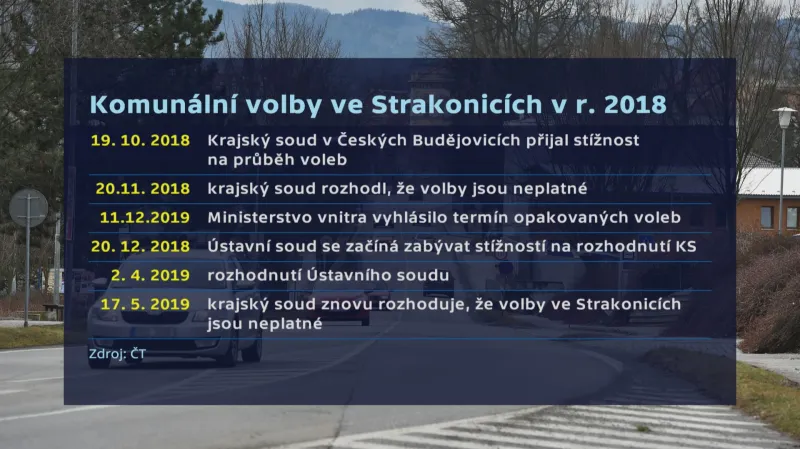 Komunální volby ve Strakonicích v r. 2018

| | |
|---|---|
| 19. 10. 2018 | Krajský soud v Českých Budějovicích přijal stížnost na průběh voleb |
| 20.11. 2018 | krajský soud rozhodl, že volby jsou neplatné |
| 11.12.2019 | Ministerstvo vnitra vyhlásilo termín opakovaných voleb |
| 20. 12. 2018 | Ústavní soud se začíná zabývat stížností na rozhodnutí KS |
| 2. 4. 2019 | rozhodnutí Ústavního soudu |
| 17. 5. 2019 | krajský soud znovu rozhoduje, že volby ve Strakonicích jsou neplatné |

Zdroj: ČT